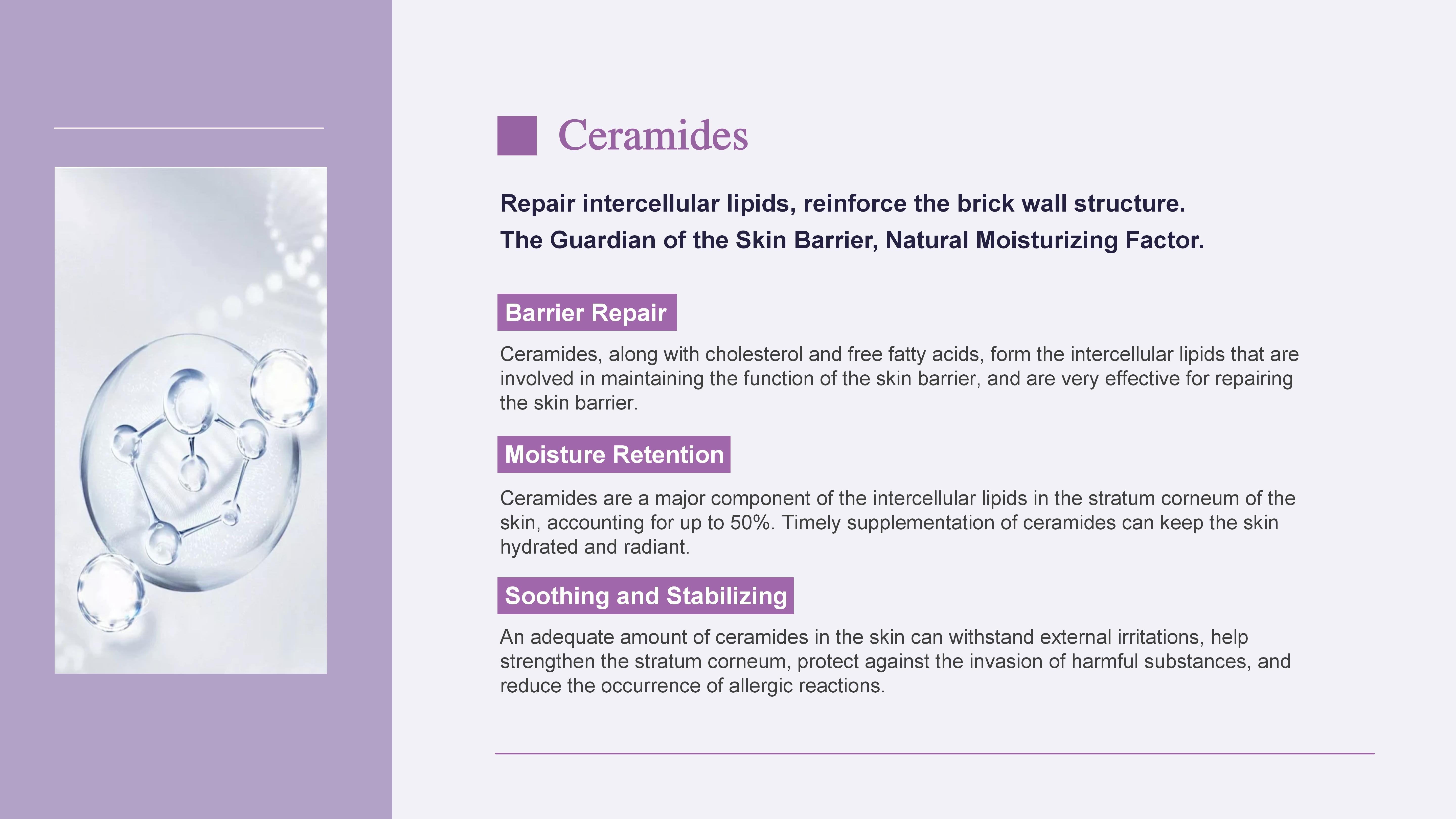 Ceramides

Repair intercellular lipids, reinforce the brick wall structure.
The Guardian of the Skin Barrier, Natural Moisturizing Factor.

Barrier Repair

Ceramides, along with cholesterol and free fatty acids, form the intercellular lipids that are involved in maintaining the function of the skin barrier, and are very effective for repairing the skin barrier.

Moisture Retention

Ceramides are a major component of the intercellular lipids in the stratum corneum of the skin, accounting for up to 50%. Timely supplementation of ceramides can keep the skin hydrated and radiant.

Soothing and Stabilizing

An adequate amount of ceramides in the skin can withstand external irritations, help strengthen the stratum corneum, protect against the invasion of harmful substances, and reduce the occurrence of allergic reactions.